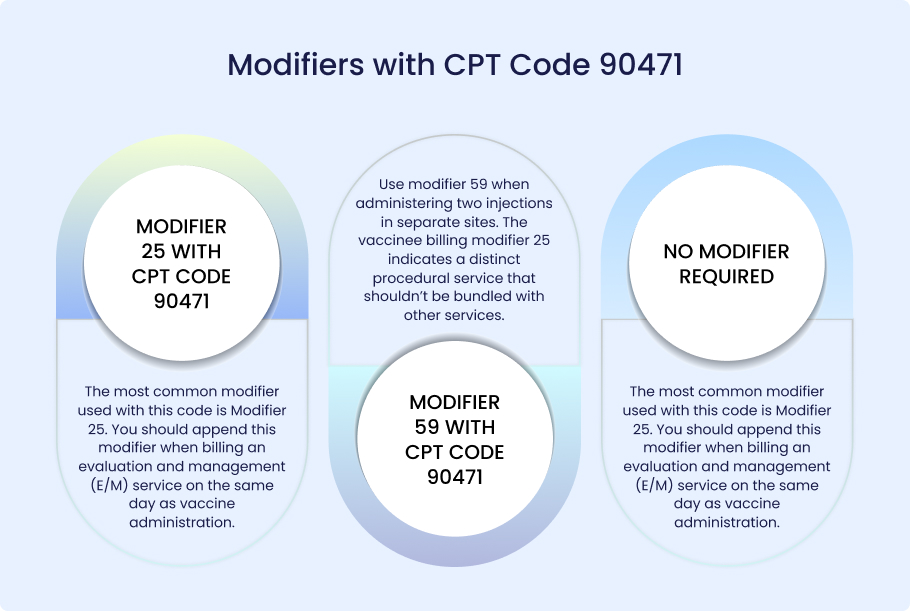 Modifiers with CPT Code 90471

MODIFIER 25 WITH CPT CODE 90471

The most common modifier used with this code is Modifier 25. You should append this modifier when billing an evaluation and management (E/M) service on the same day as vaccine administration.

Use modifier 59 when administering two injections in separate sites. The vaccinee billing modifier 25 indicates a distinct procedural service that shouldn't be bundled with other services.

MODIFIER 59 WITH CPT CODE 90471

NO MODIFIER REQUIRED

The most common modifier used with this code is Modifier 25. You should append this modifier when billing an evaluation and management (E/M) service on the same day as vaccine administration.